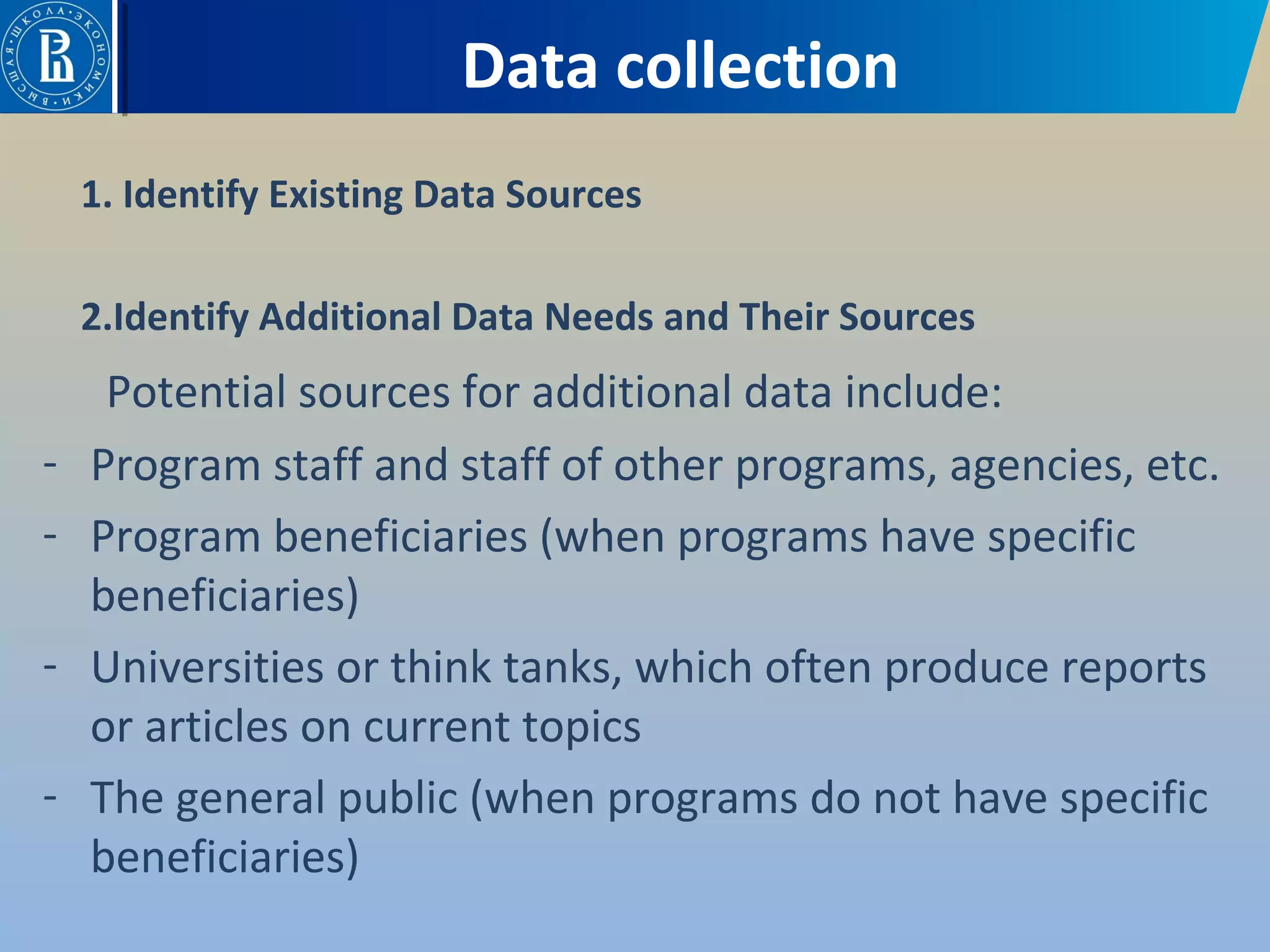 ВЫСШАЯ · ШКОЛА · ЭКОНОМИКИ ·

Data collection

1. Identify Existing Data Sources

2.Identify Additional Data Needs and Their Sources

Potential sources for additional data include:

- Program staff and staff of other programs, agencies, etc.
- Program beneficiaries (when programs have specific beneficiaries)
- Universities or think tanks, which often produce reports or articles on current topics
- The general public (when programs do not have specific beneficiaries)